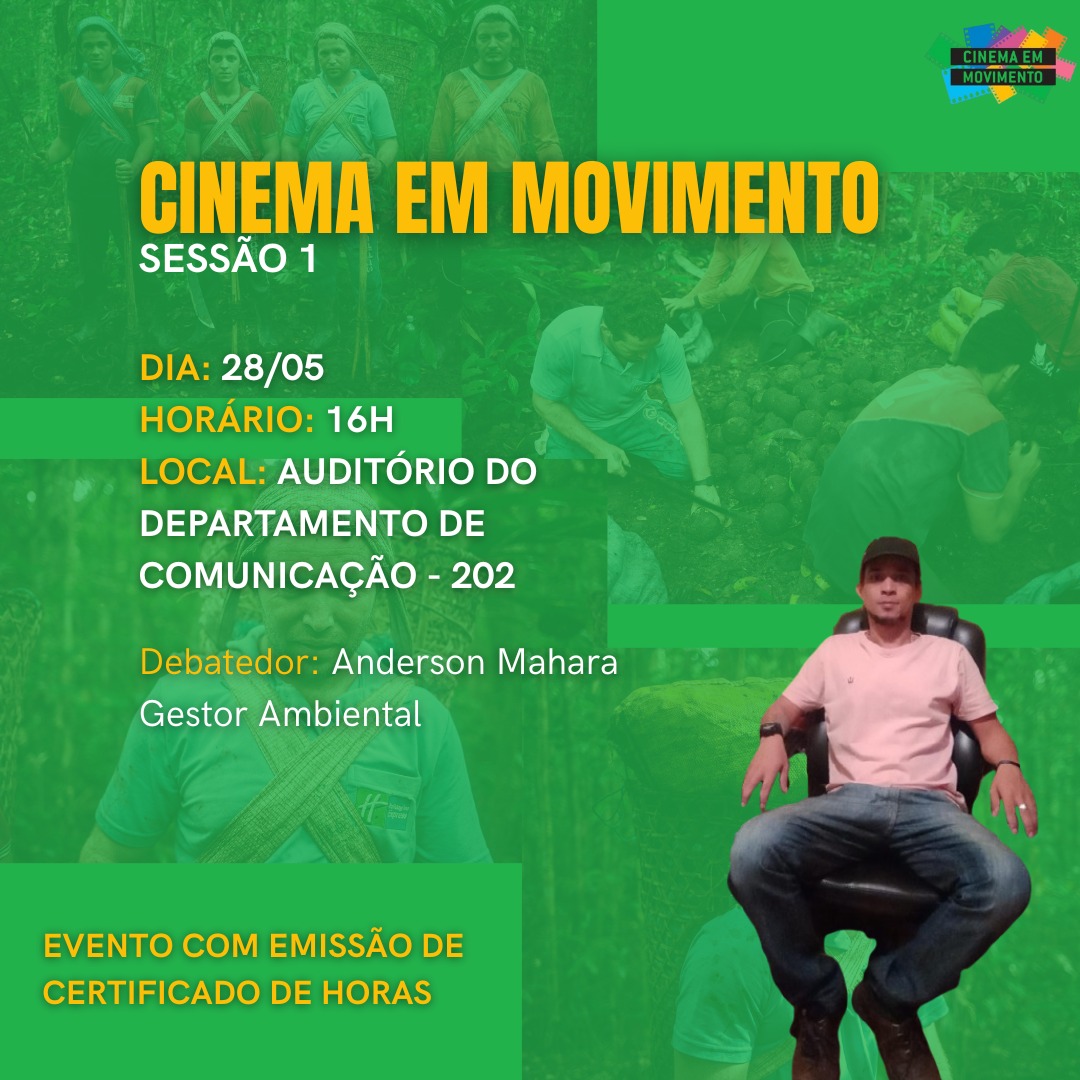 CINEMA EM MOVIMENTO

CINEMA EM MOVIMENTO
SESSÃO 1

DIA: 28/05
HORÁRIO: 16H
LOCAL: AUDITÓRIO DO DEPARTAMENTO DE COMUNICAÇÃO - 202

Debatedor: Anderson Mahara
Gestor Ambiental

EVENTO COM EMISSÃO DE CERTIFICADO DE HORAS